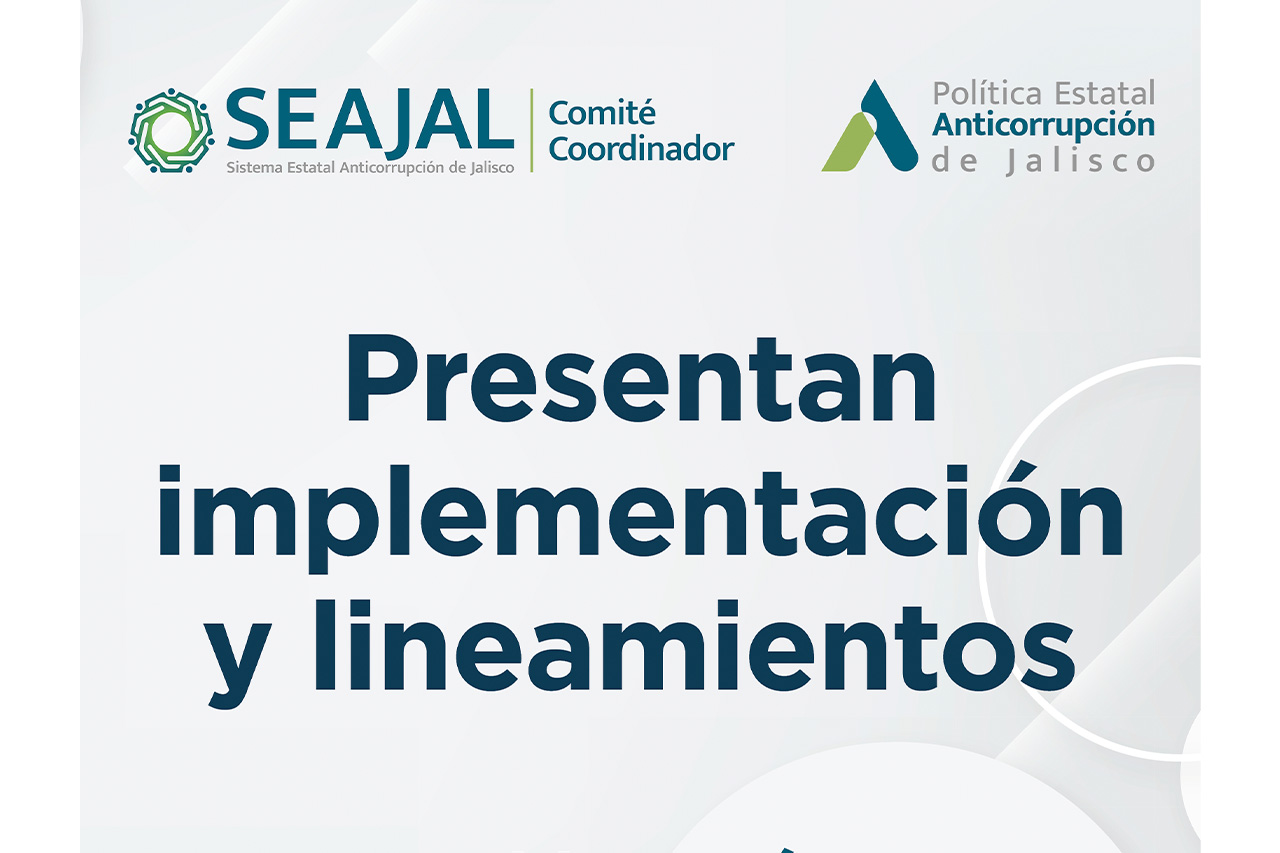 SEAJAL
Sistema Estatal Anticorrupción de Jalisco

Comité Coordinador

Política Estatal
Anticorrupción
de Jalisco

Presentan implementación y lineamientos